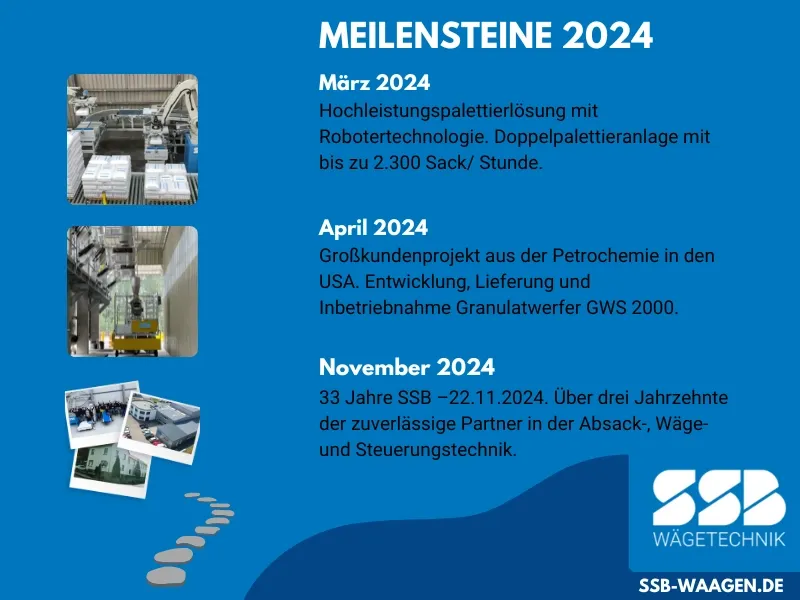 MEILENSTEINE 2024

März 2024
Hochleistungspalettierlösung mit Robotertechnologie. Doppelpalettieranlage mit bis zu 2.300 Sack/ Stunde.

April 2024
Großkundenprojekt aus der Petrochemie in den USA. Entwicklung, Lieferung und Inbetriebnahme Granulatwerfer GWS 2000.

November 2024
33 Jahre SSB –22.11.2024. Über drei Jahrzehnte der zuverlässige Partner in der Absack-, Wäge- und Steuerungstechnik.

SSB
WÄGETECHNIK

SSB-WAAGEN.DE